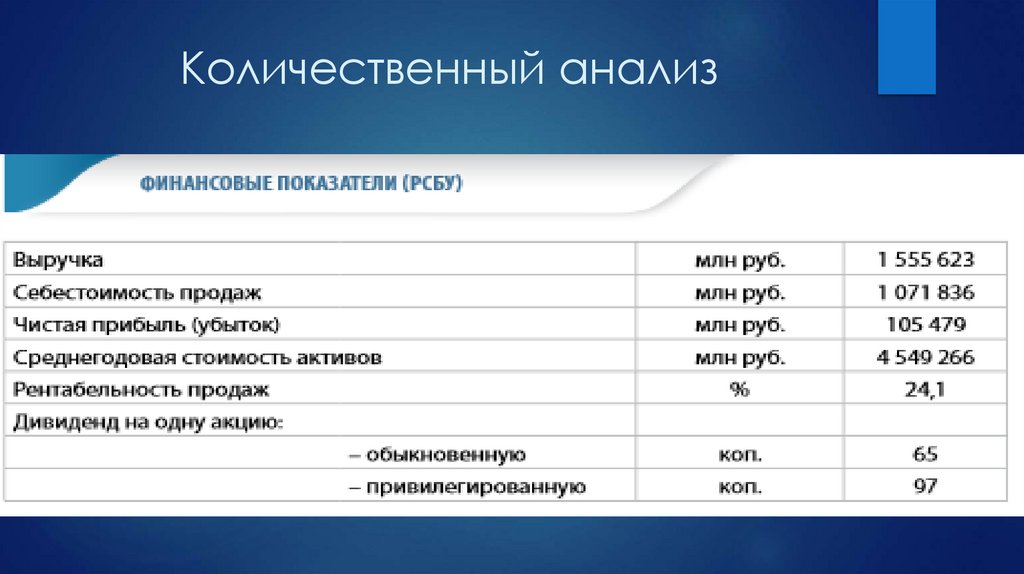 Количественный анализ

ФИНАНСОВЫЕ ПОКАЗАТЕЛИ (РСБУ)

| | | |
|---|---|---|
| Выручка | млн руб. | 1 555 623 |
| Себестоимость продаж | млн руб. | 1 071 836 |
| Чистая прибыль (убыток) | млн руб. | 105 479 |
| Среднегодовая стоимость активов | млн руб. | 4 549 266 |
| Рентабельность продаж | % | 24,1 |
| Дивиденд на одну акцию: | | |
| – обыкновенную | коп. | 65 |
| – привилегированную | коп. | 97 |